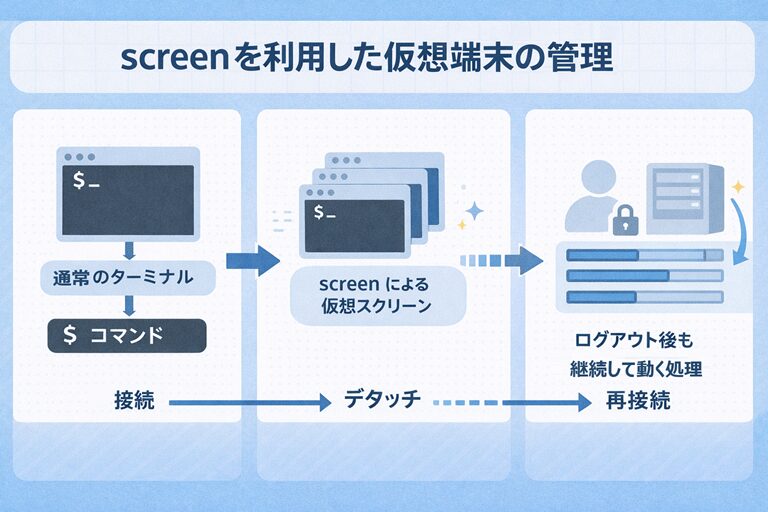 screenを利用した仮想端末の管理

$_

通常のターミナル

$ コマンド

$_

screen による
仮想スクリーン

ログアウト後も
継続して動く処理

接続

デタッチ

再接続